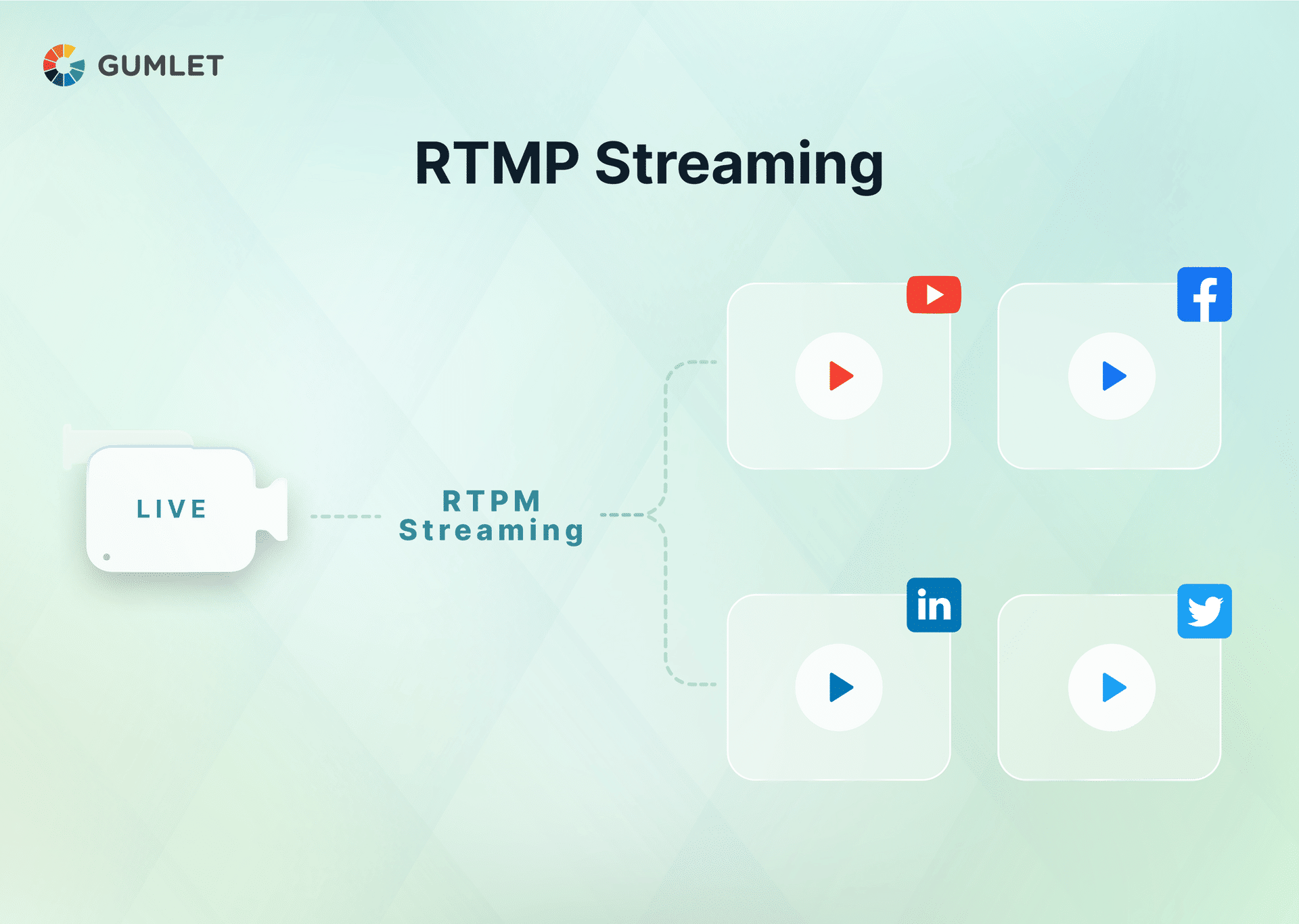 GUMLET

RTMP Streaming

LIVE

RTPM Streaming

f

in